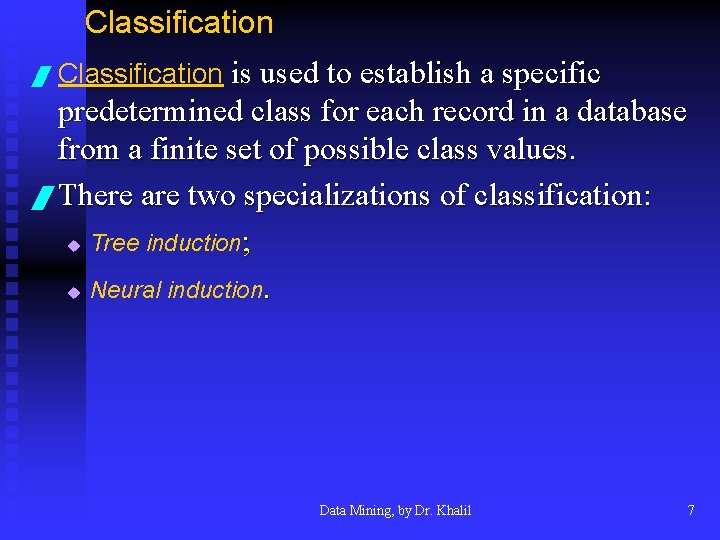 Classification

Classification is used to establish a specific predetermined class for each record in a database from a finite set of possible class values.

There are two specializations of classification:

Tree induction;

Neural induction.

Data Mining, by Dr. Khalil

7